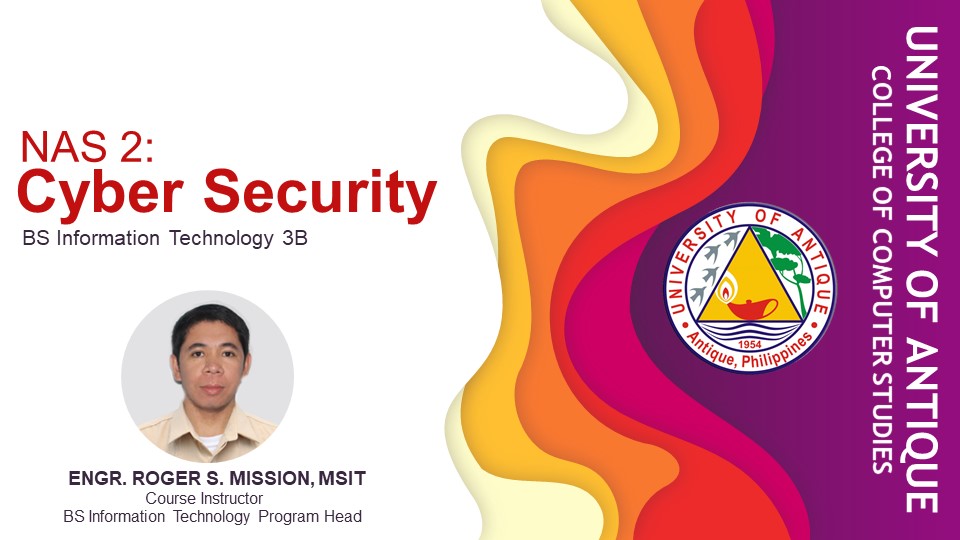 NAS 2:
Cyber Security
BS Information Technology 3B

ENGR. ROGER S. MISSION, MSIT
Course Instructor
BS Information Technology Program Head

UNIVERSITY OF ANTIQUE
1954
Antique, Philippines

UNIVERSITY OF ANTIQUE
COLLEGE OF COMPUTER STUDIES